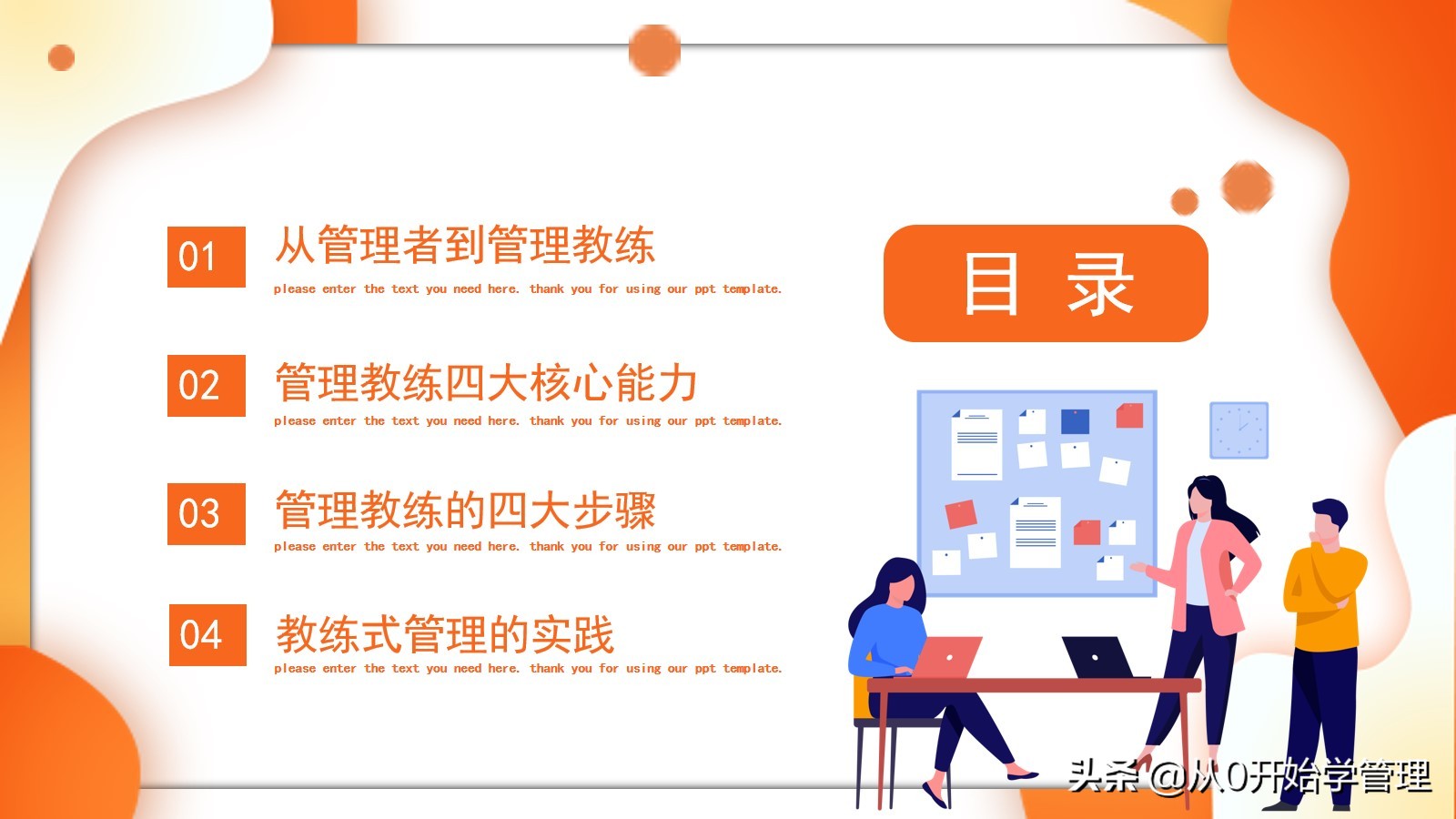 01
从管理者到管理教练
please enter the text you need here. thank you for using our ppt template.

02
管理教练四大核心能力
please enter the text you need here. thank you for using our ppt template.

03
管理教练的四大步骤
please enter the text you need here. thank you for using our ppt template.

04
教练式管理的实践
please enter the text you need here. thank you for using our ppt template.

目 录

头条 @从0开始学管理